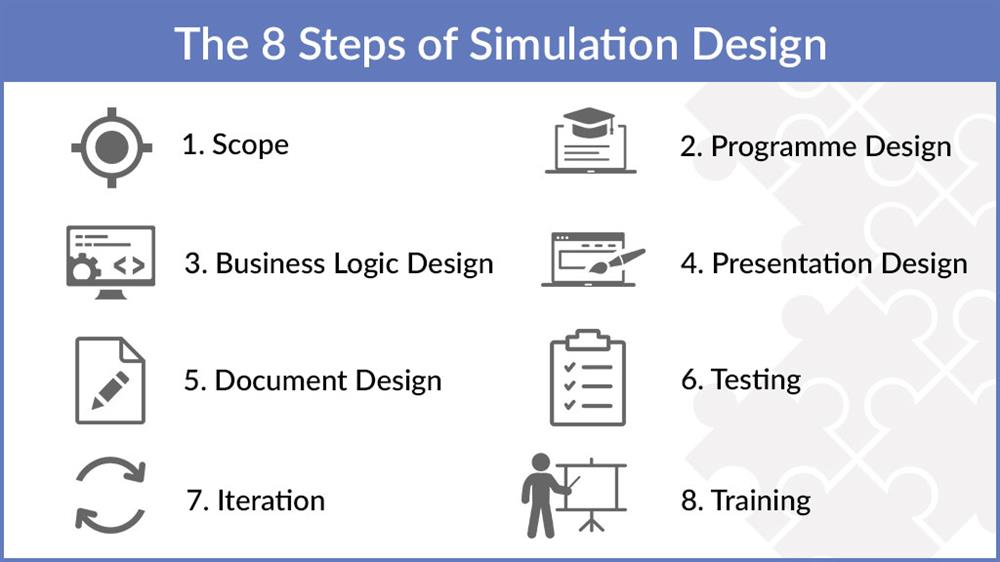 The 8 Steps of Simulation Design

1. Scope

2. Programme Design

3. Business Logic Design

4. Presentation Design

5. Document Design

6. Testing

7. Iteration

8. Training